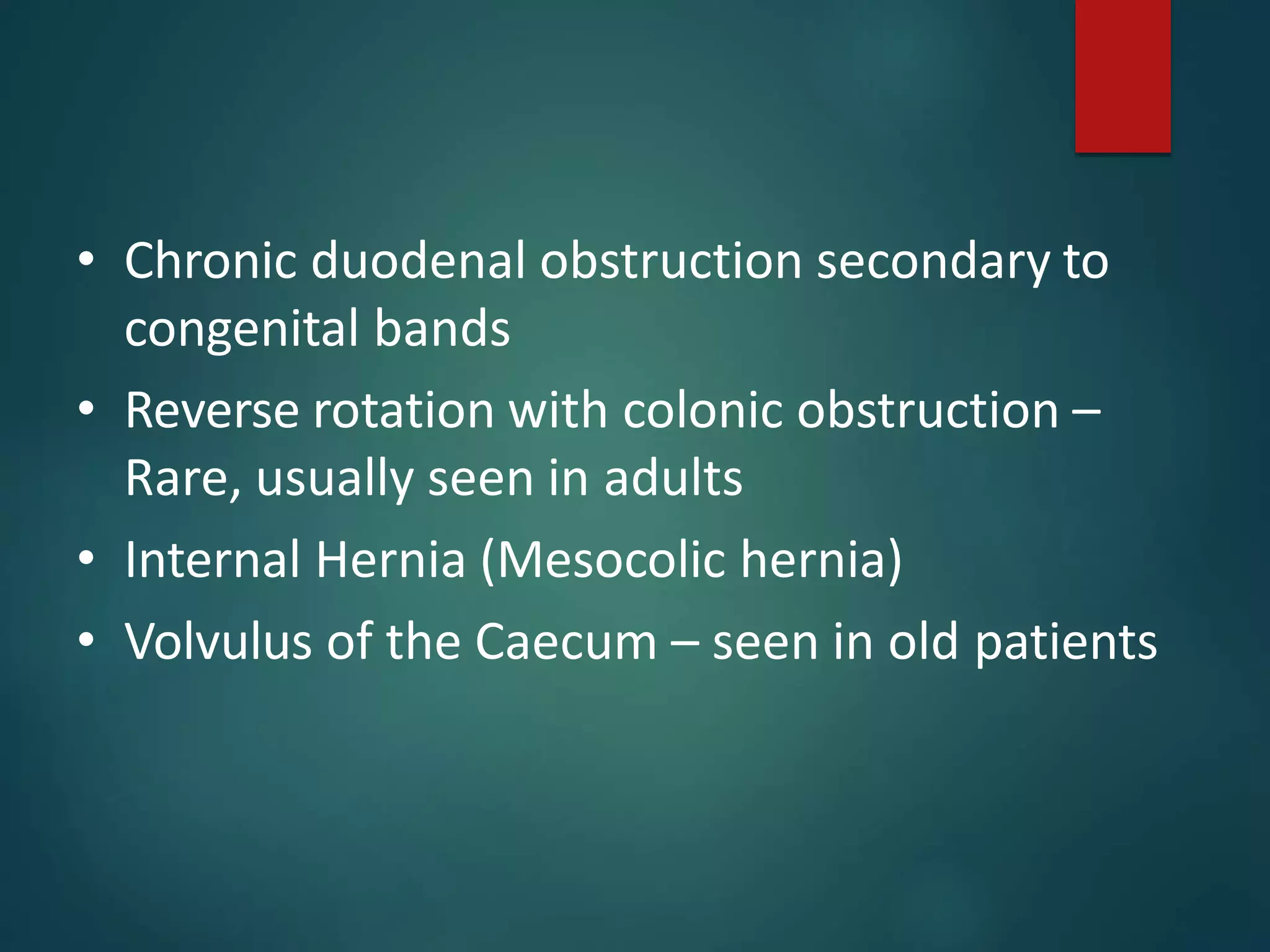 • Chronic duodenal obstruction secondary to congenital bands
• Reverse rotation with colonic obstruction – Rare, usually seen in adults
• Internal Hernia (Mesocolic hernia)
• Volvulus of the Caecum – seen in old patients